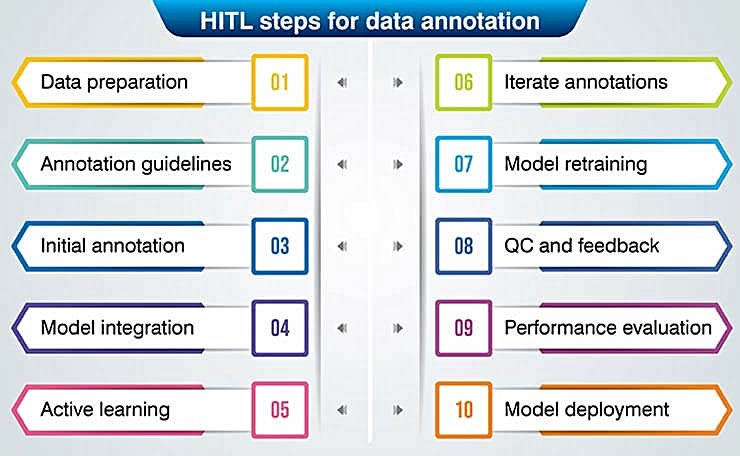 HITL steps for data annotation

Data preparation 01

Annotation guidelines 02

Initial annotation 03

Model integration 04

Active learning 05

06 Iterate annotations

07 Model retraining

08 QC and feedback

09 Performance evaluation

10 Model deployment